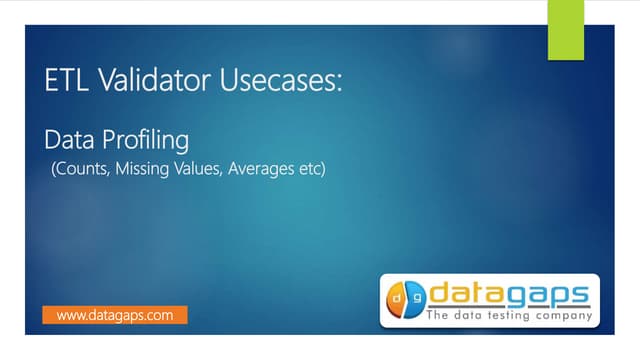 ETL Validator Usecases:

Data Profiling
(Counts, Missing Values, Averages etc)

www.datagaps.com

dg datagaps
The data testing company